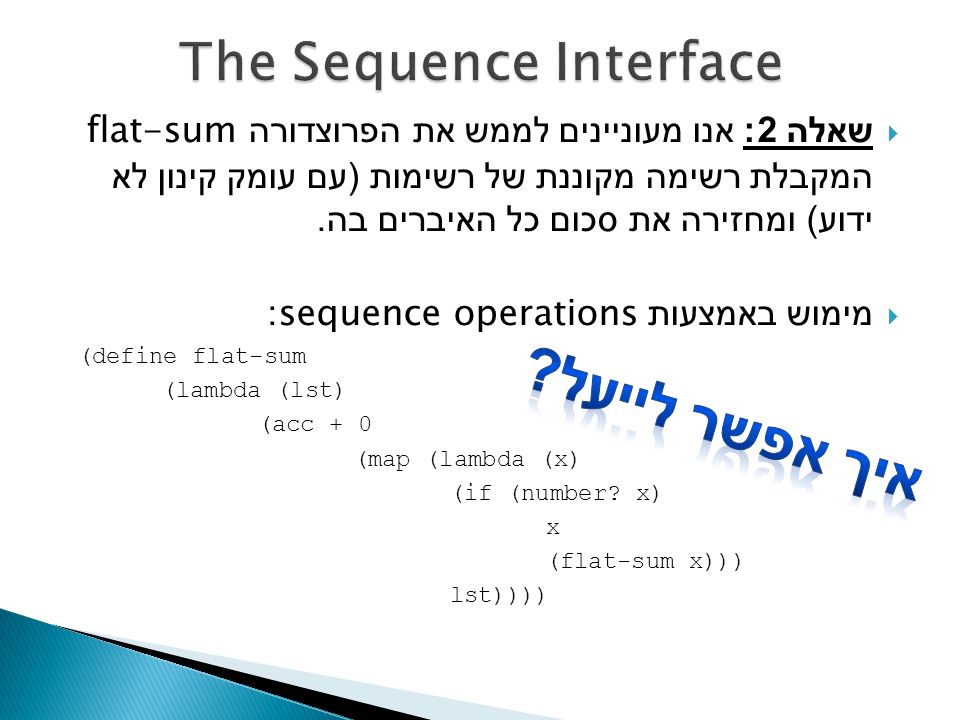 The Sequence Interface

שאלה 2: אנו מעוניינים לממש את הפרוצדורה flat-sum המקבלת רשימה מקוננת של רשימות (עם עומק קינון לא ידוע) ומחזירה את סכום כל האיברים בה.

מימוש באמצעות sequence operations:

(define flat-sum
  (lambda (lst)
    (acc + 0
      (map (lambda (x)
        (if (number? x)
          x
          (flat-sum x)))
        lst))))

איך אפשר לייעל?